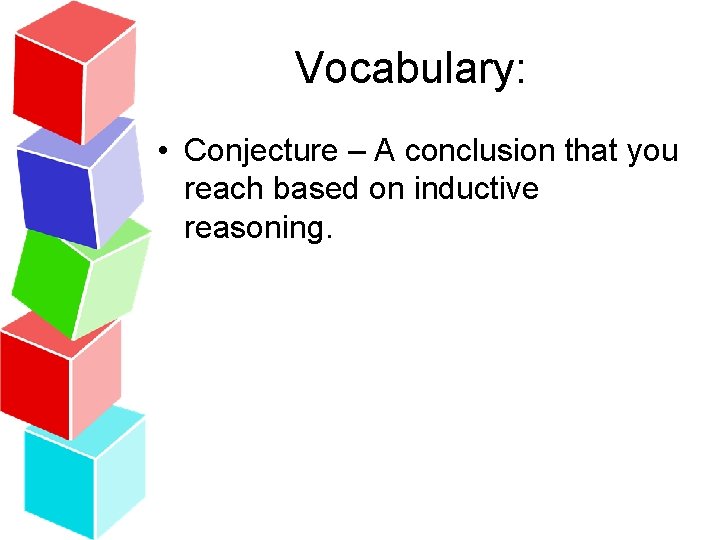 Vocabulary:

• Conjecture – A conclusion that you reach based on inductive reasoning.